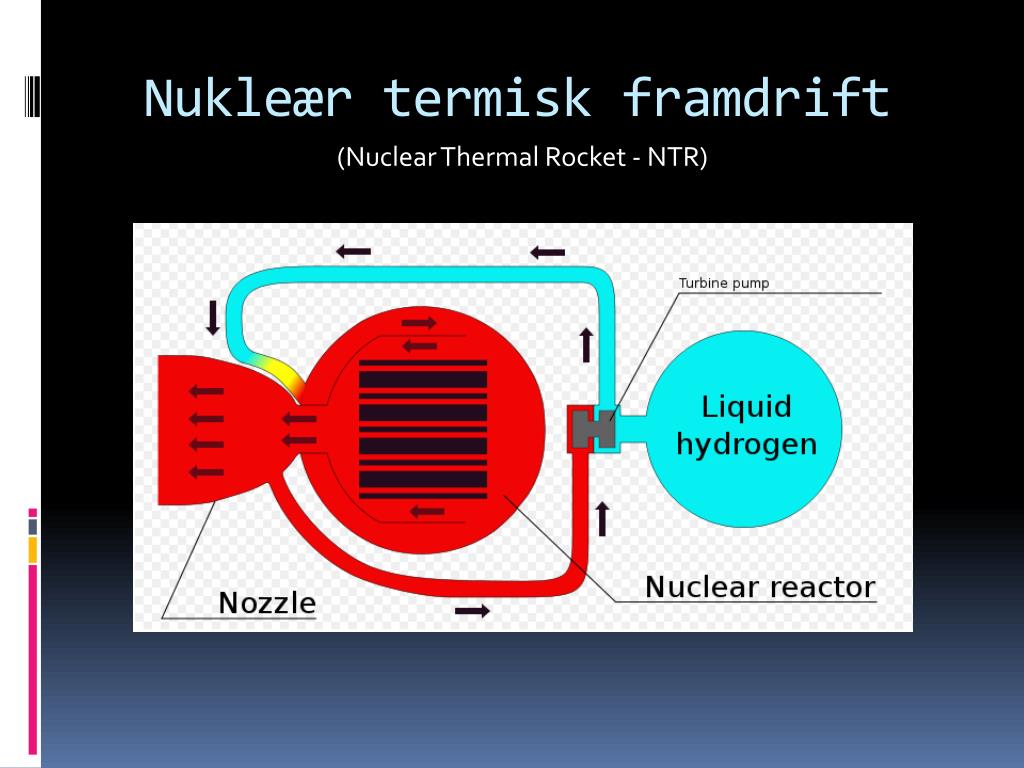 Nukleær termisk framdrift

(Nuclear Thermal Rocket - NTR)

Turbine pump

Liquid hydrogen

Nuclear reactor

Nozzle